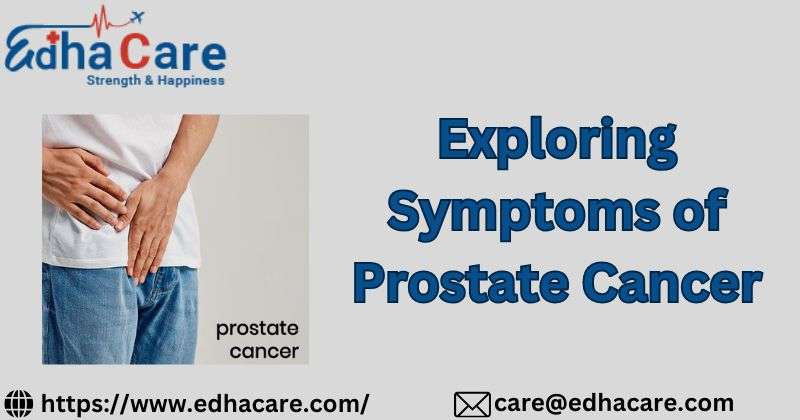 EdhaCare
Strength & Happiness

prostate cancer

Exploring Symptoms of Prostate Cancer

https://www.edhacare.com/

care@edhacare.com